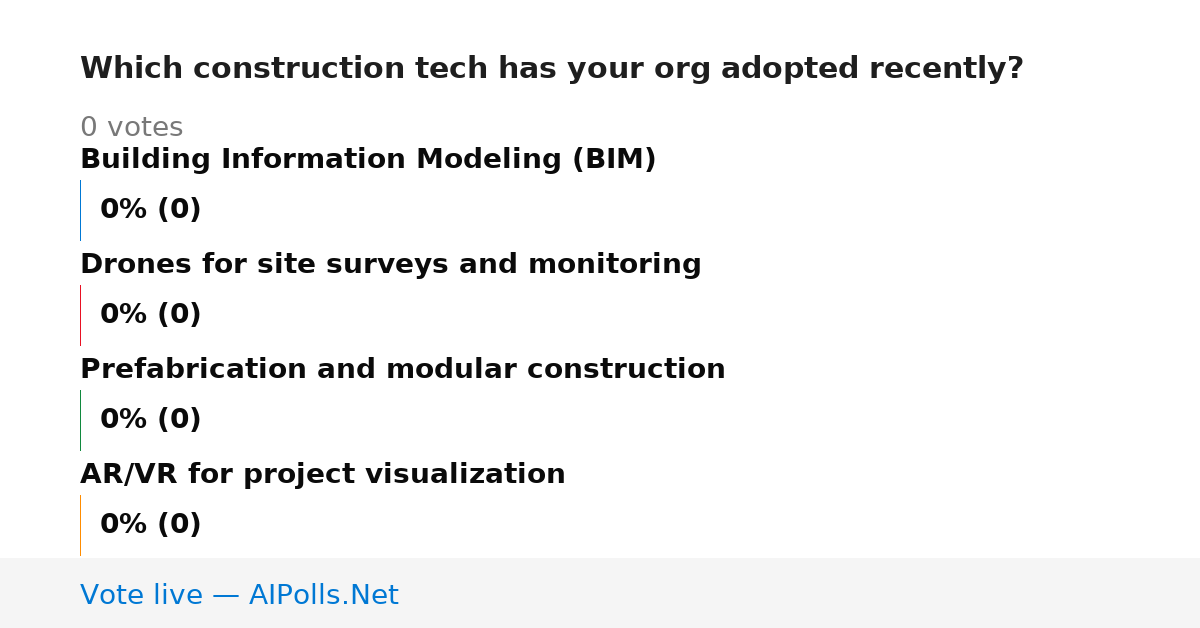 Which construction tech has your org adopted recently?

0 votes

Building Information Modeling (BIM)

0% (0)

Drones for site surveys and monitoring

0% (0)

Prefabrication and modular construction

0% (0)

AR/VR for project visualization

0% (0)

Vote live — AIPolls.Net